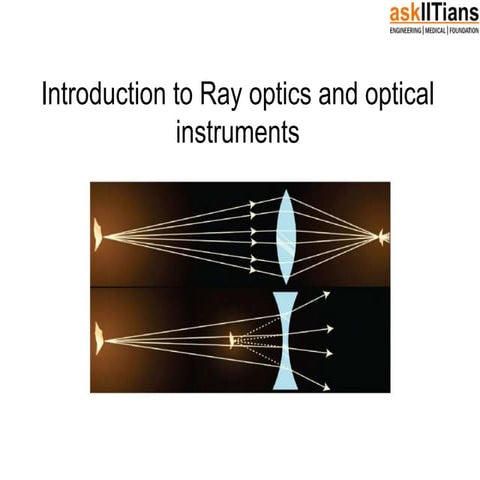 askIITians
ENGINEERING | MEDICAL | FOUNDATION

Introduction to Ray optics and optical instruments